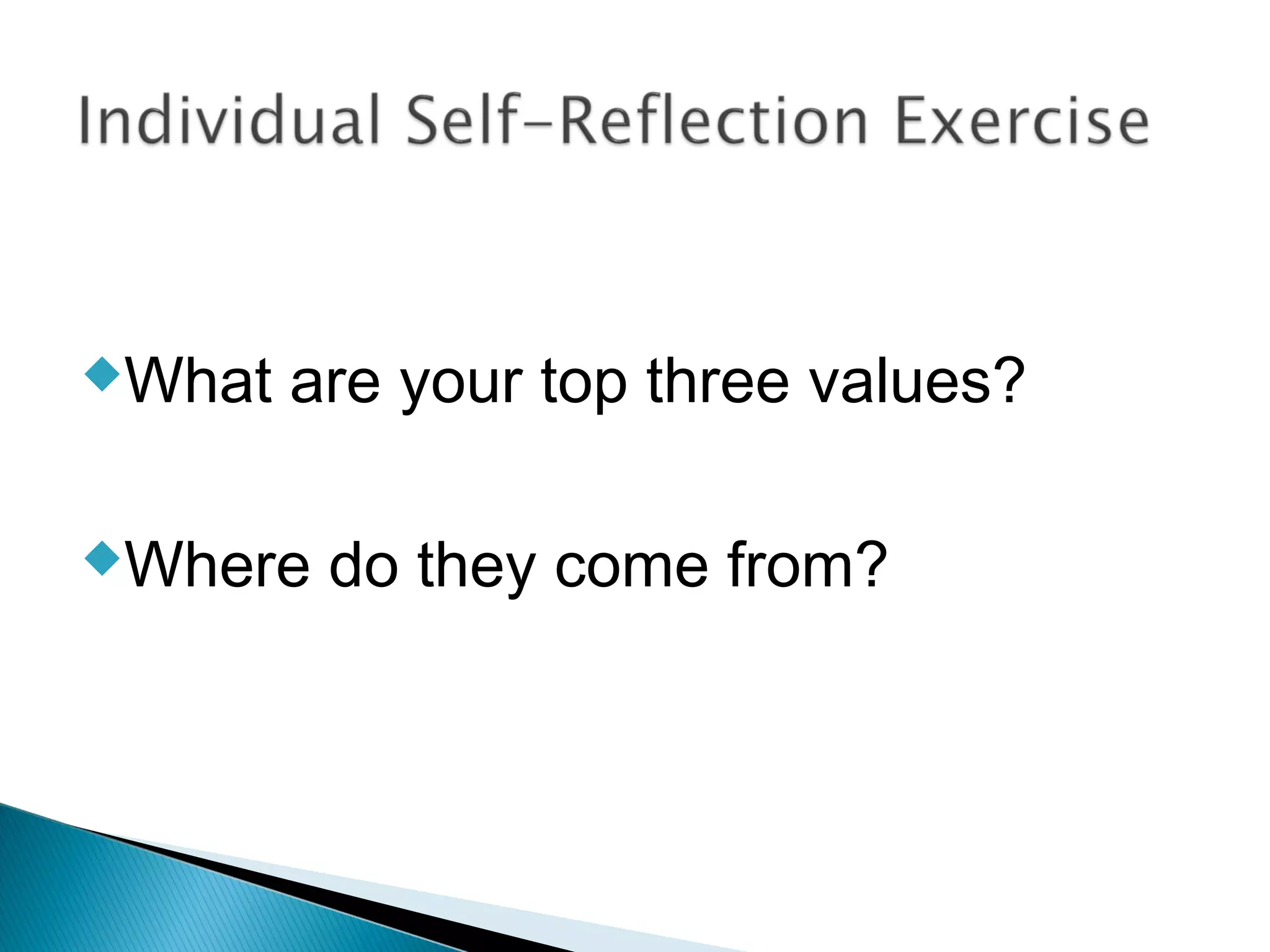 Individual Self-Reflection Exercise

What are your top three values?

Where do they come from?